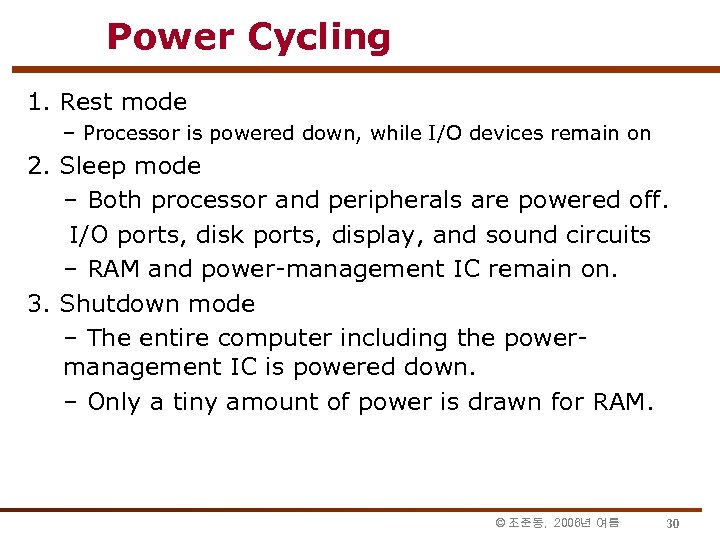 Power Cycling

1. Rest mode
– Processor is powered down, while I/O devices remain on

2. Sleep mode
– Both processor and peripherals are powered off.
I/O ports, disk ports, display, and sound circuits
– RAM and power-management IC remain on.

3. Shutdown mode
– The entire computer including the power-management IC is powered down.
– Only a tiny amount of power is drawn for RAM.

© 조준동, 2006년 여름 30